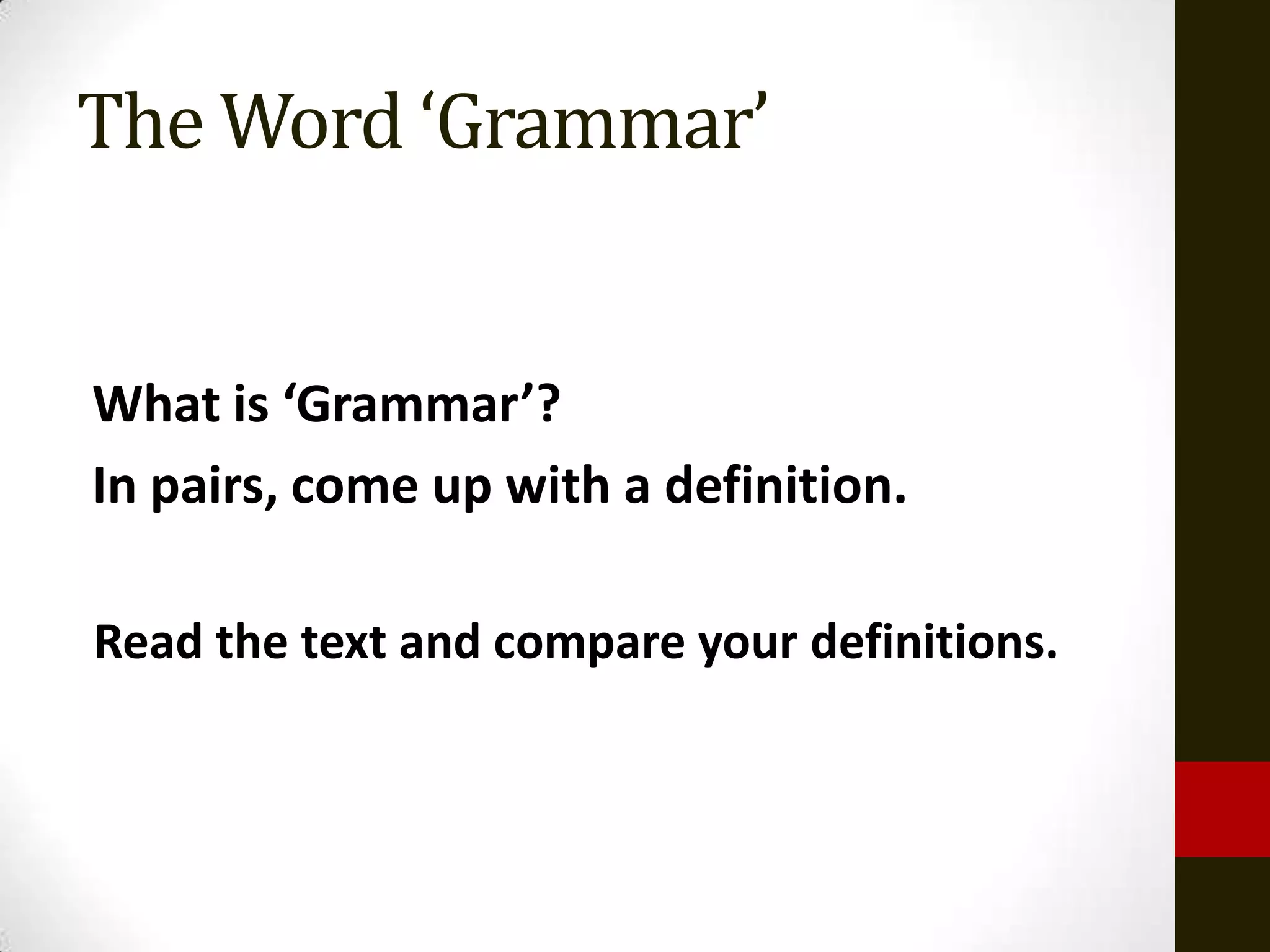 The Word ‘Grammar’

What is ‘Grammar’?
In pairs, come up with a definition.

Read the text and compare your definitions.